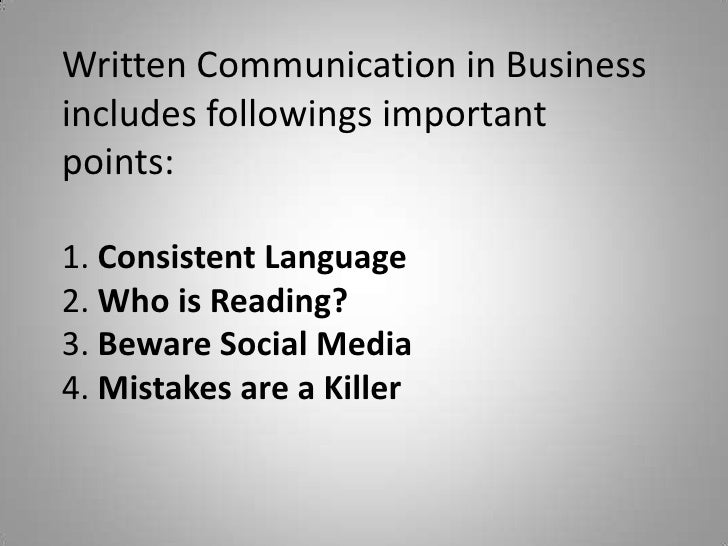 Written Communication in Business includes followings important points:

1. Consistent Language
2. Who is Reading?
3. Beware Social Media
4. Mistakes are a Killer